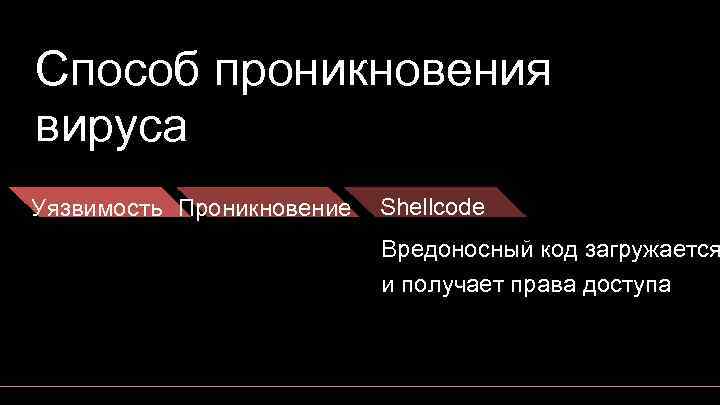 Способ проникновения вируса

Уязвимость

Проникновение

Shellcode

Вредоносный код загружается и получает права доступа